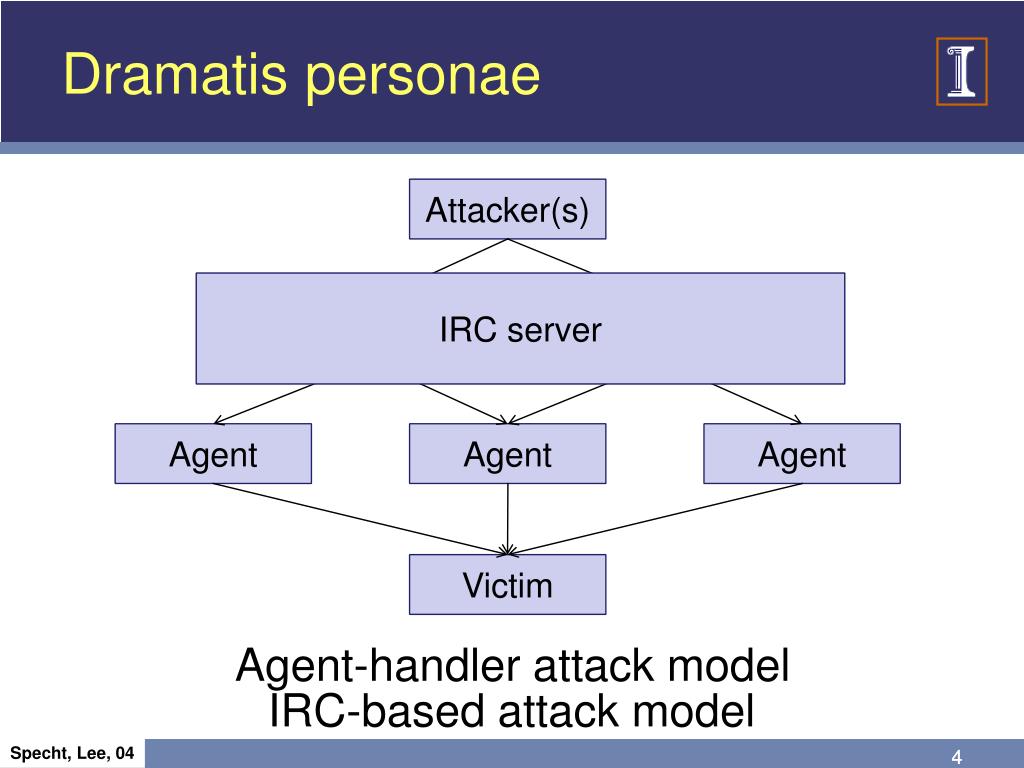 Dramatis personae

Attacker(s)

IRC server

Agent

Agent

Agent

Victim

Agent-handler attack model
IRC-based attack model

Specht, Lee, 04

4